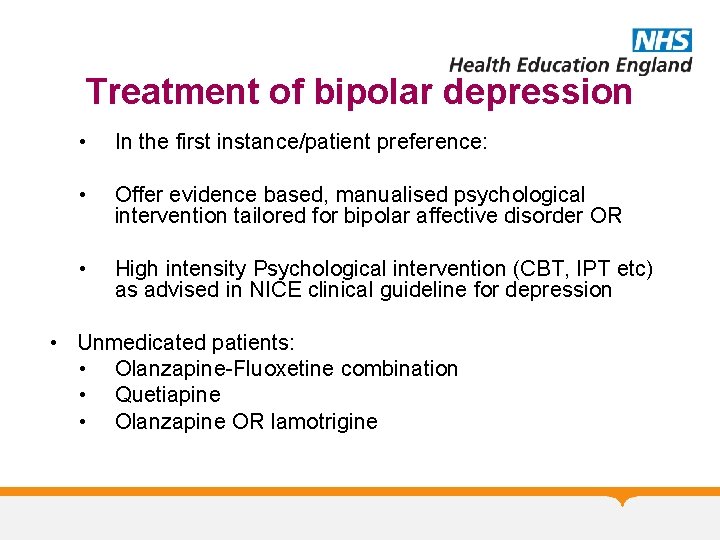 NHS
Health Education England

Treatment of bipolar depression

• In the first instance/patient preference:

• Offer evidence based, manualised psychological intervention tailored for bipolar affective disorder OR

• High intensity Psychological intervention (CBT, IPT etc) as advised in NICE clinical guideline for depression

• Unmedicated patients:
• Olanzapine-Fluoxetine combination
• Quetiapine
• Olanzapine OR lamotrigine